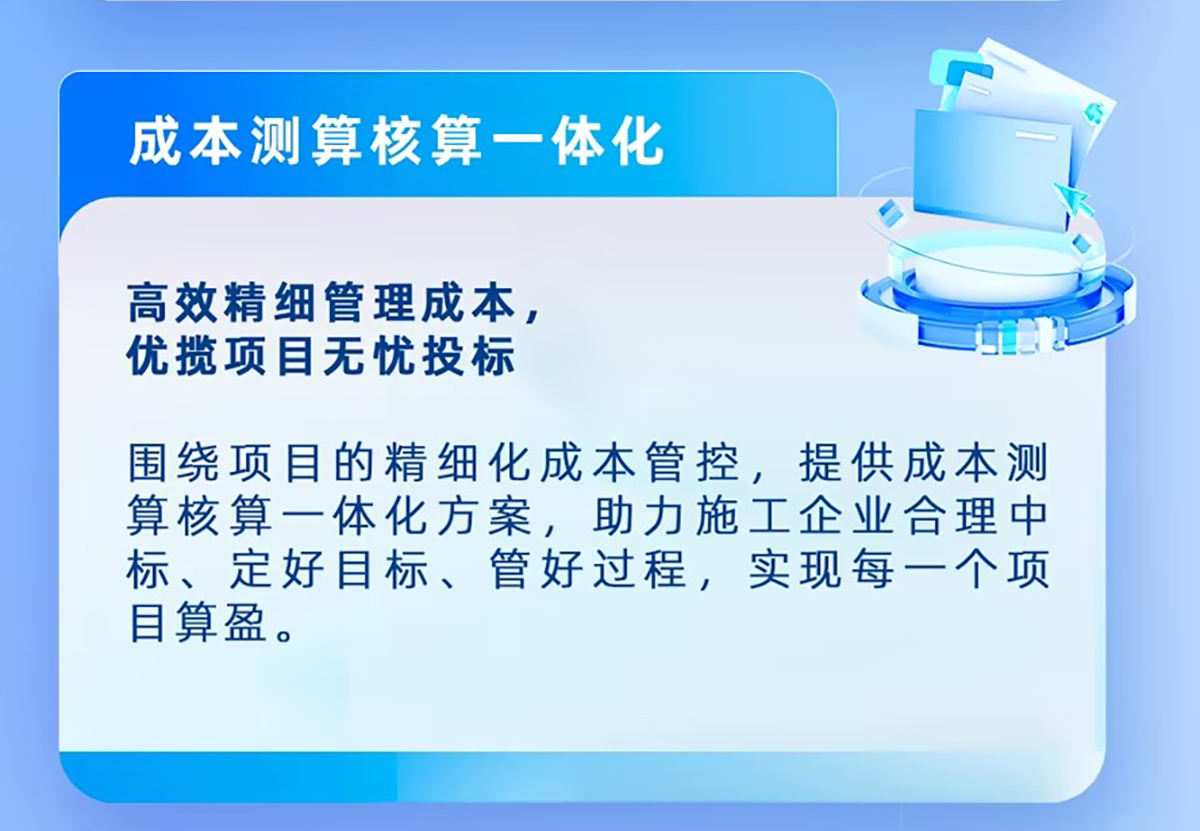 成本测算核算一体化

高效精细管理成本，
优揽项目无忧投标

围绕项目的精细化成本管控，提供成本测算核算一体化方案，助力施工企业合理中标、定好目标、管好过程，实现每一个项目算盈。